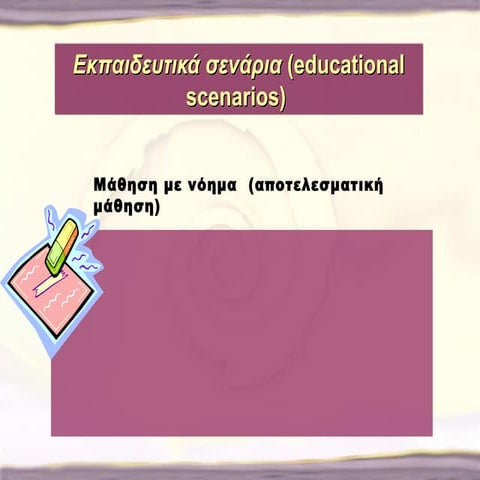 Εκπαιδευτικά σενάρια (educational scenarios)

Μάθηση με νόημα (αποτελεσματική μάθηση)